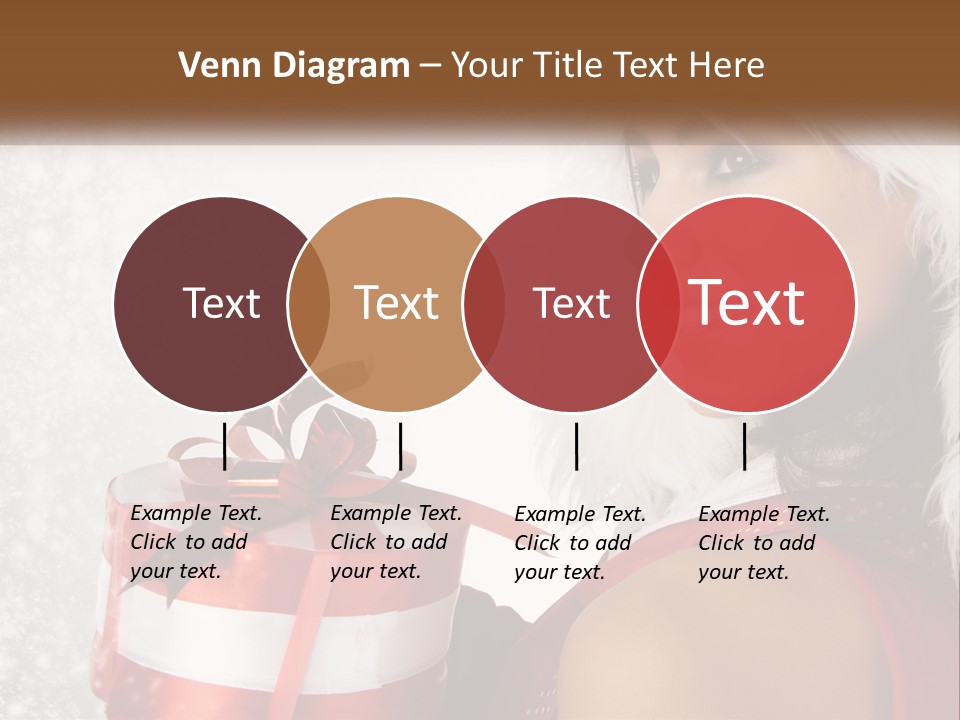 Venn Diagram – Your Title Text Here

Text

Text

Text

Text

Example Text. Click to add your text.

Example Text. Click to add your text.

Example Text. Click to add your text.

Example Text. Click to add your text.